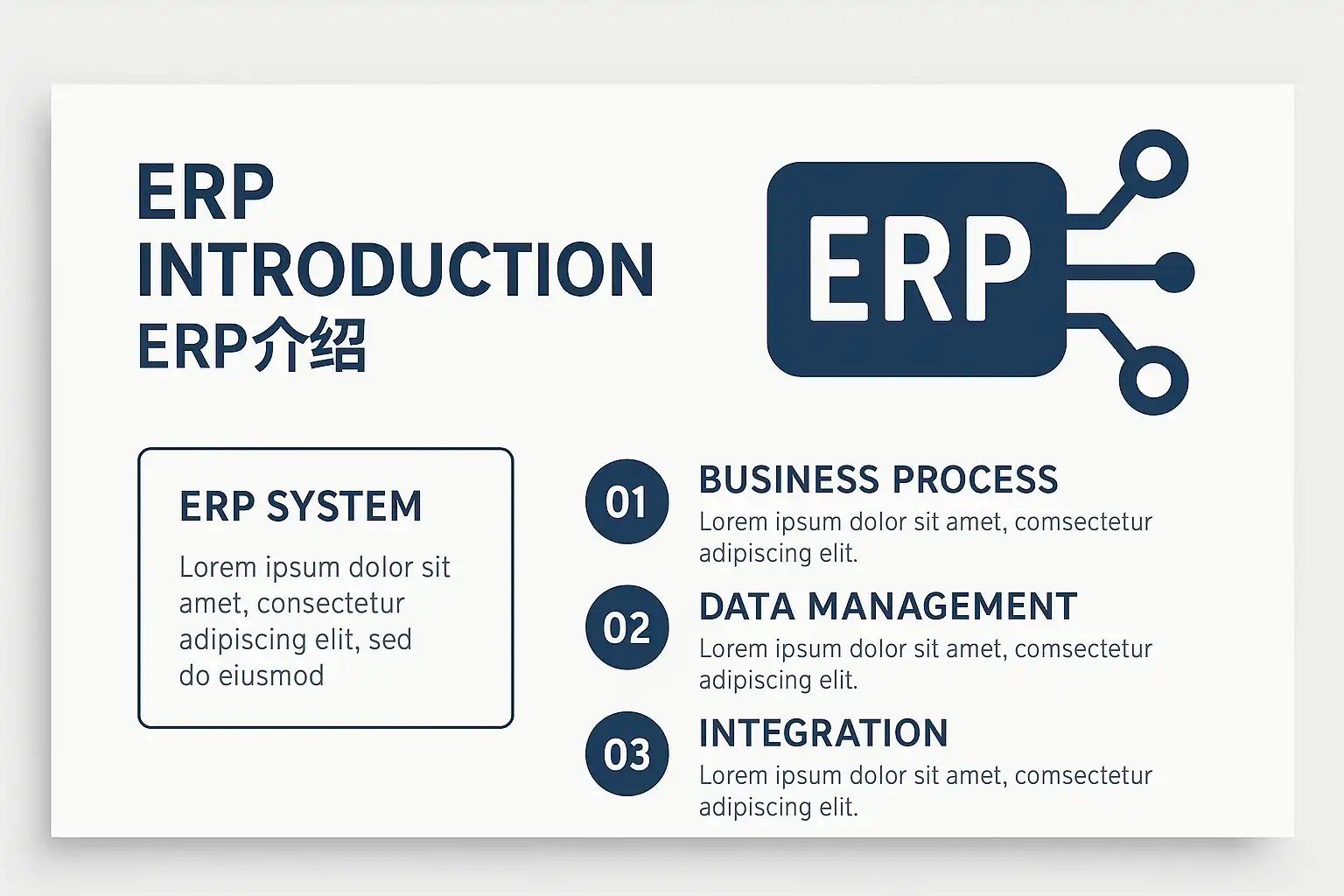 ERP INTRODUCTION
ERP介绍

ERP

ERP SYSTEM

Lorem ipsum dolor sit amet, consectetur adipiscing elit, sed do eiusmod

01
BUSINESS PROCESS
Lorem ipsum dolor sit amet, comsectetur adipiscing elit.

02
DATA MANAGEMENT
Lorem ipsum dolor sit amet, comsectetur adipiscing elit.

03
INTEGRATION
Lorem ipsum dolor sit amet, comsectetur adipiscing elit.